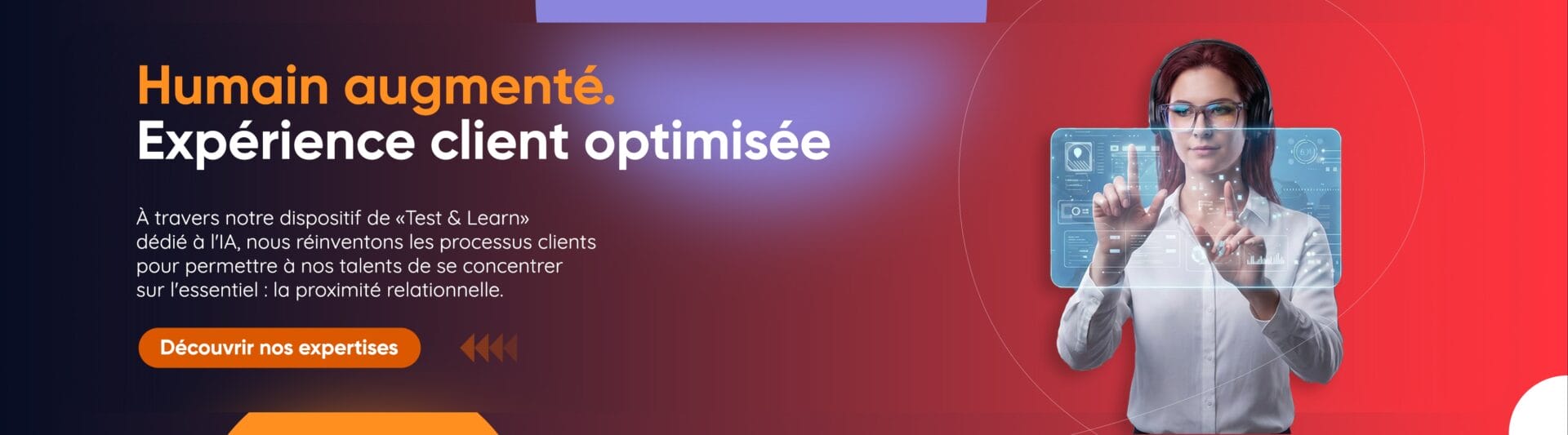 Humain augmenté.
Expérience client optimisée

À travers notre dispositif de «Test & Learn» dédié à l'IA, nous réinventons les processus clients pour permettre à nos talents de se concentrer sur l'essentiel : la proximité relationnelle.

Découvrir nos expertises